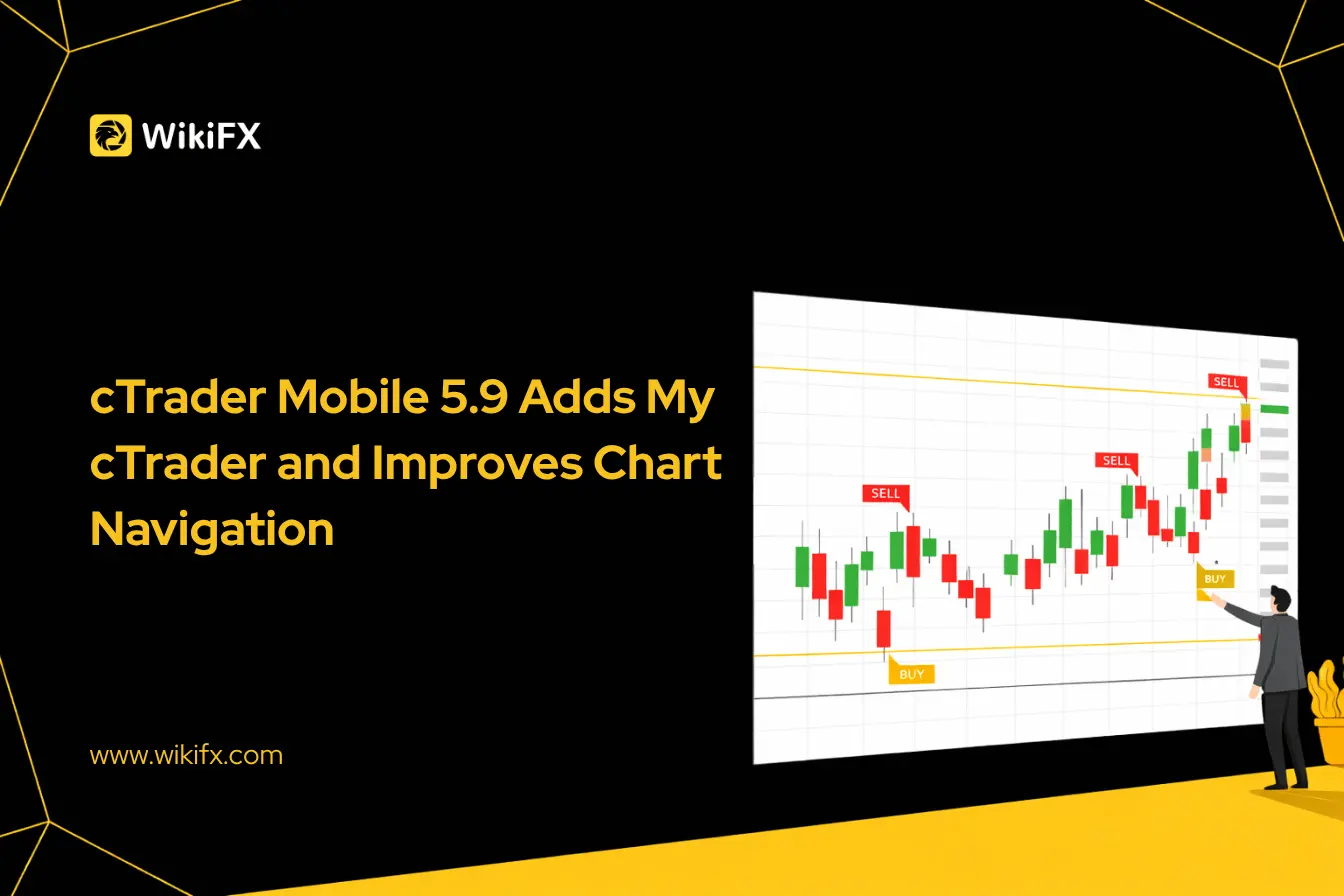 WikiFX

cTrader Mobile 5.9 Adds My cTrader and Improves Chart Navigation

SELL
SELL
SELL
BUY
BUY

www.wikifx.com